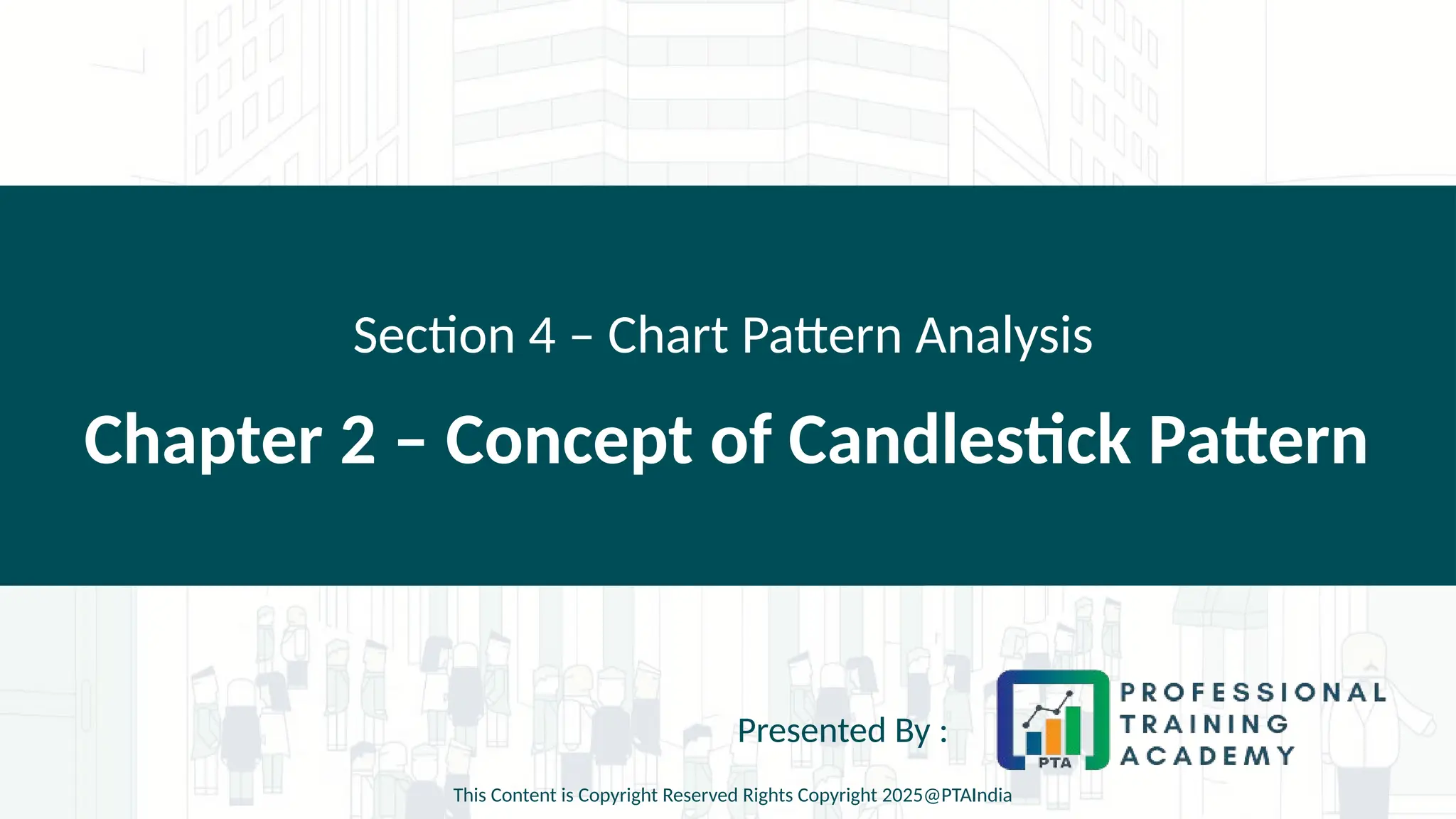 Section 4 – Chart Pattern Analysis

Chapter 2 – Concept of Candlestick Pattern

Presented By :

PTA

PROFESSIONAL TRAINING ACADEMY

This Content is Copyright Reserved Rights Copyright 2025@PTAIndia